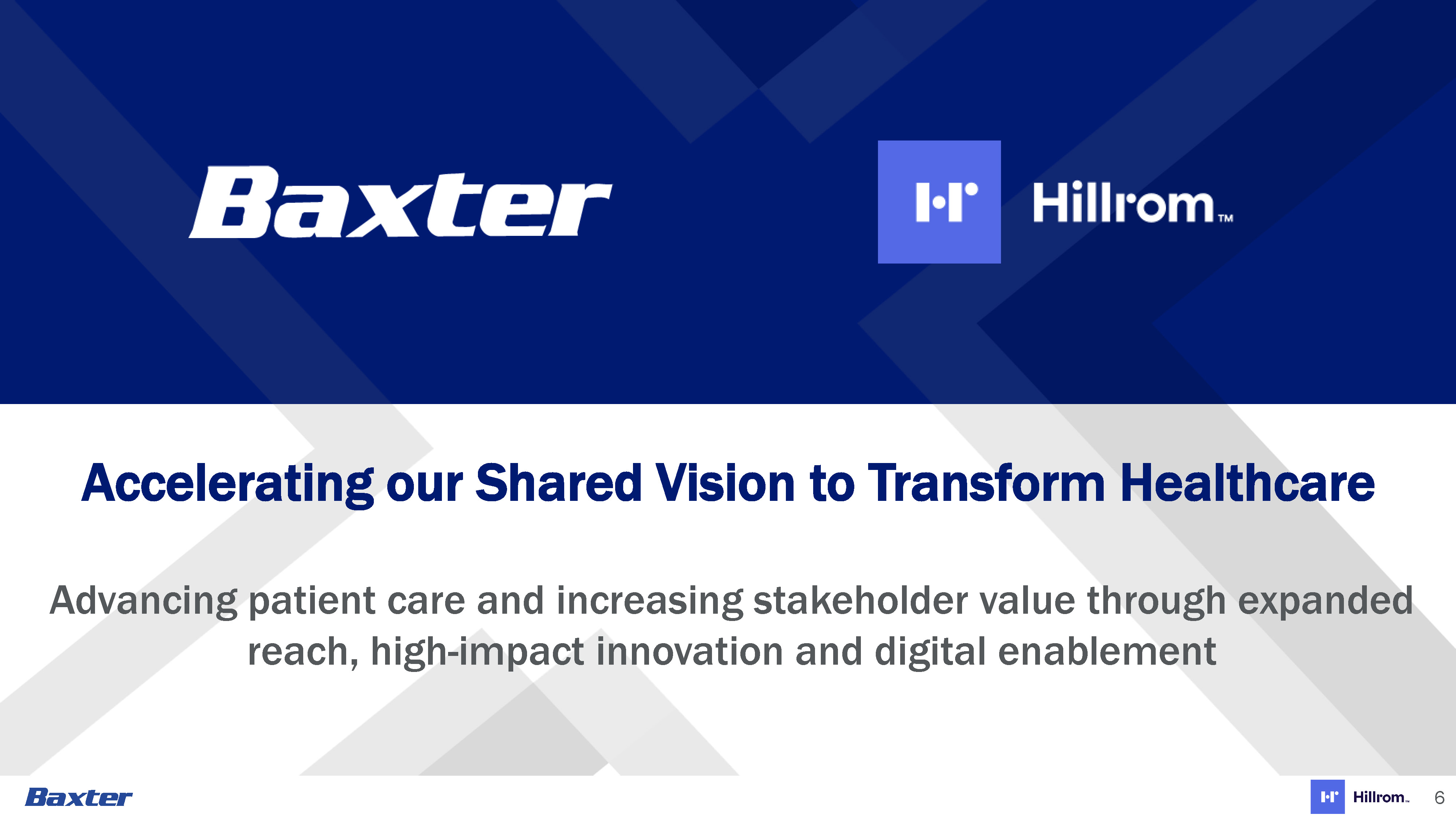 Baxter

Hillrom™

Accelerating our Shared Vision to Transform Healthcare

Advancing patient care and increasing stakeholder value through expanded reach, high-impact innovation and digital enablement

Baxter

Hillrom™ 6